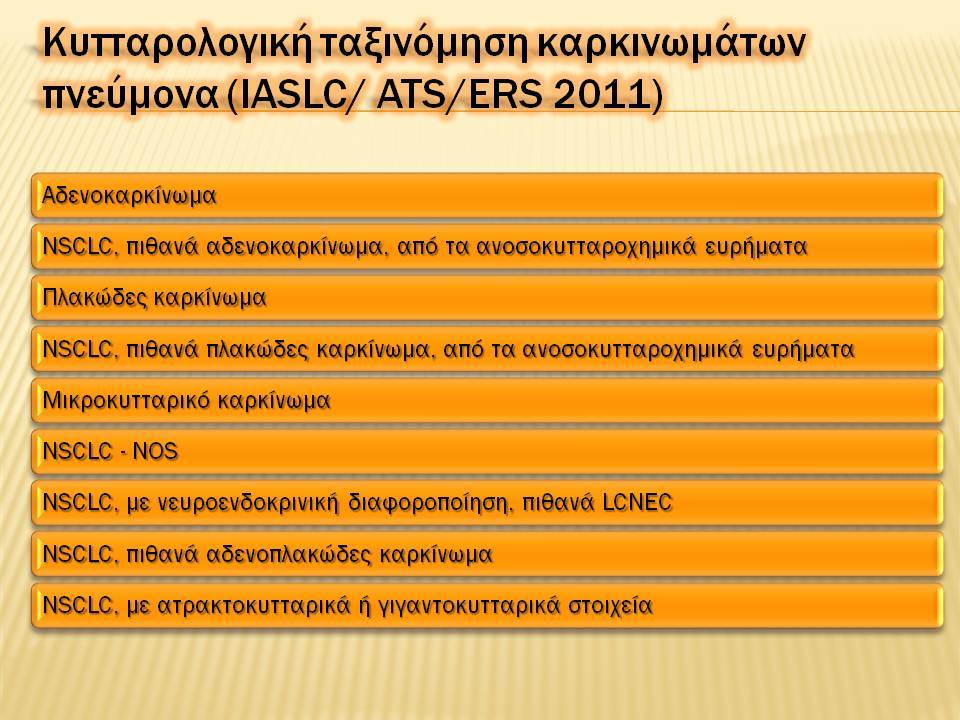 Κυτταρολογική ταξινόμηση καρκινωμάτων πνεύμονα (IASLC/ ATS/ERS 2011)

Αδενοκαρκίνωμα

NSCLC, πιθανά αδενοκαρκίνωμα, από τα ανοσοκυτταροχημικά ευρήματα

Πλακώδες καρκίνωμα

NSCLC, πιθανά πλακώδες καρκίνωμα, από τα ανοσοκυτταροχημικά ευρήματα

Μικροκυτταρικό καρκίνωμα

NSCLC - NOS

NSCLC, με νευροενδοκρινική διαφοροποίηση, πιθανά LCNEC

NSCLC, πιθανά αδενοπλακώδες καρκίνωμα

NSCLC, με ατρακτοκυτταρικά ή γιγαντοκυτταρικά στοιχεία